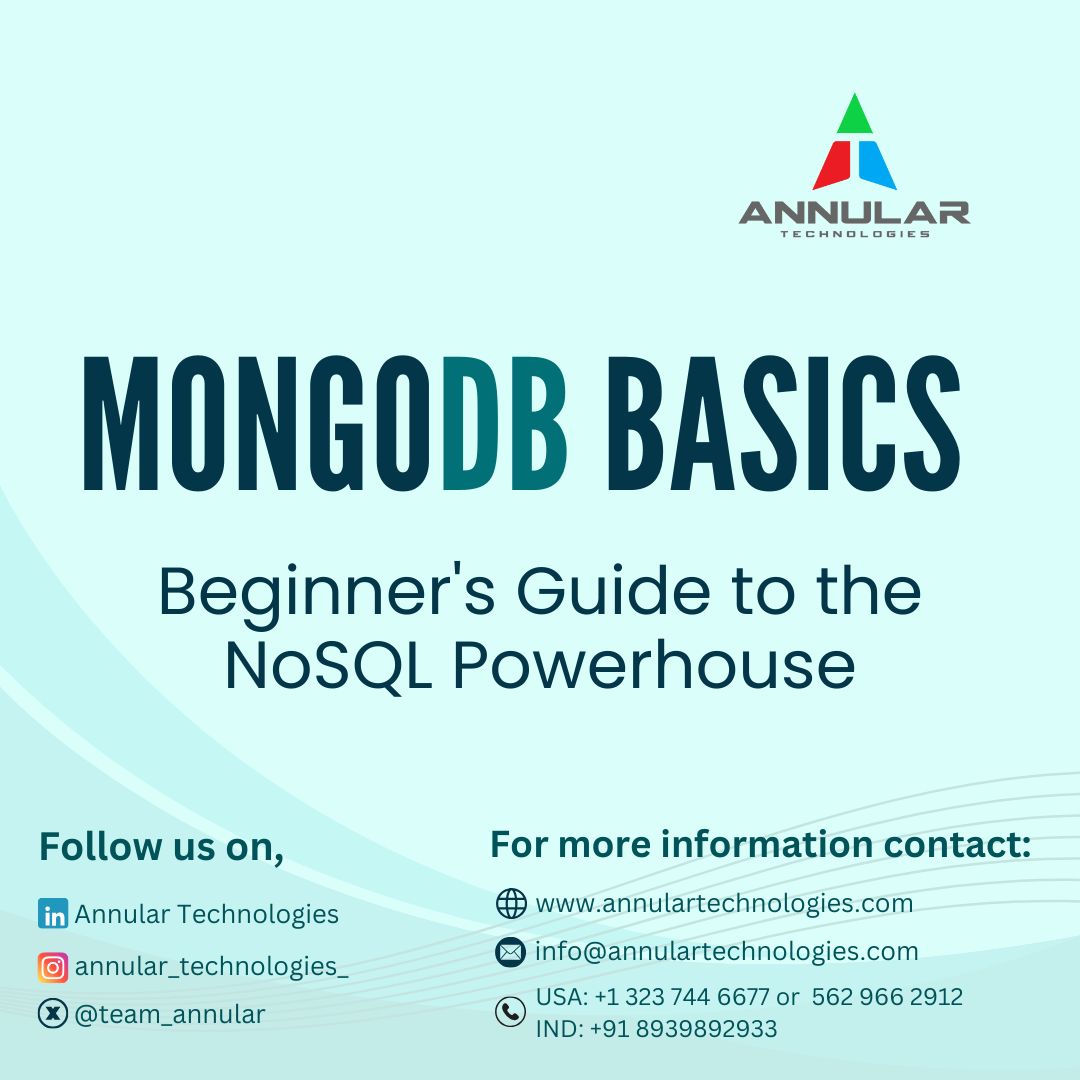 ANNULAR
TECHNOLOGIES

MONGODB BASICS

Beginner's Guide to the NoSQL Powerhouse

Follow us on,

Annular Technologies

annular_technologies_

@team_annular

For more information contact:

www.annulartechnologies.com

info@annulartechnologies.com

USA: +1 323 744 6677 or 562 966 2912
IND: +91 8939892933